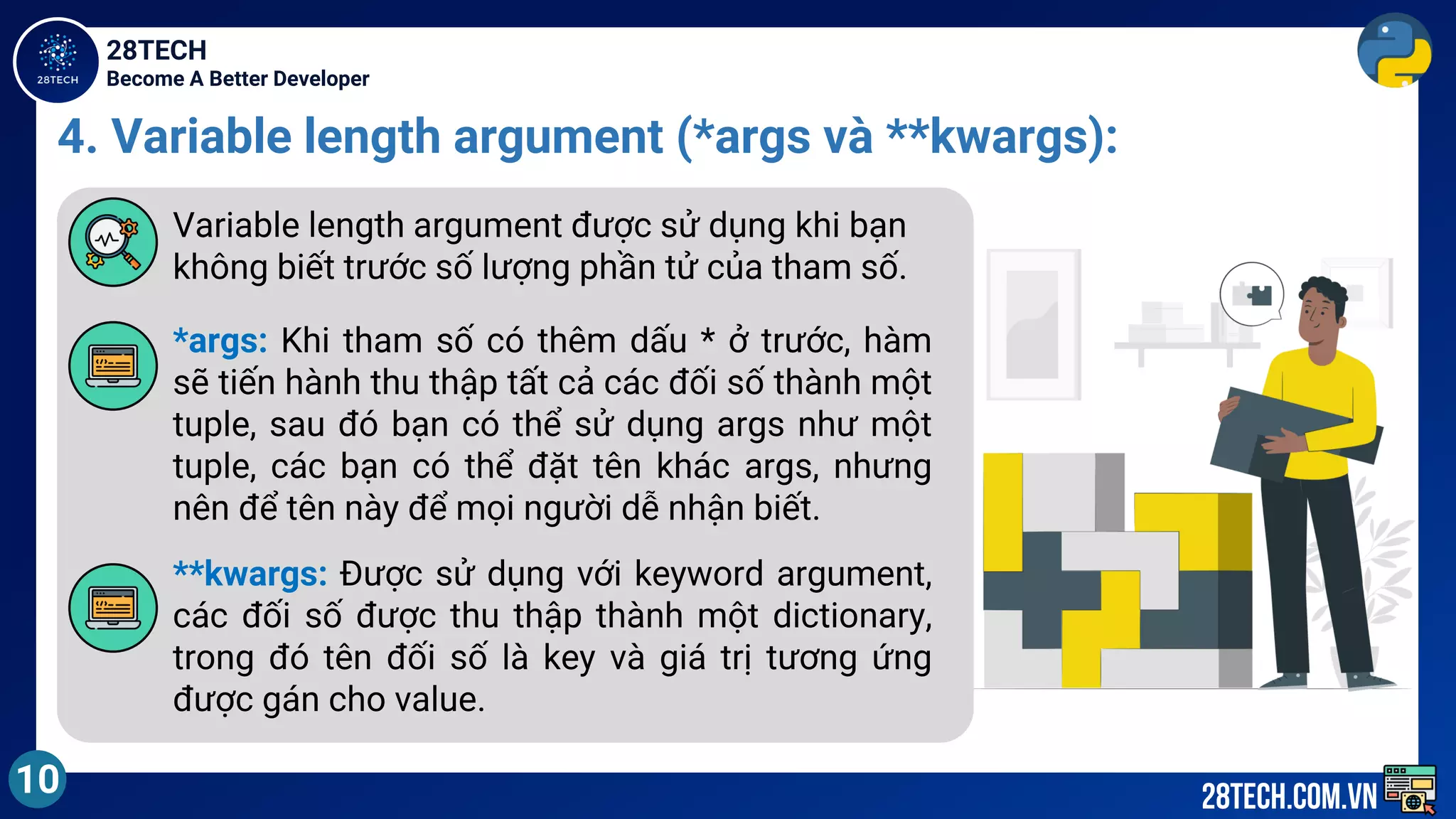 28TECH

28TECH
Become A Better Developer

4. Variable length argument (*args và **kwargs):

Variable length argument được sử dụng khi bạn không biết trước số lượng phần tử của tham số.

*args: Khi tham số có thêm dấu * ở trước, hàm sẽ tiến hành thu thập tất cả các đối số thành một tuple, sau đó bạn có thể sử dụng args như một tuple, các bạn có thể đặt tên khác args, nhưng nên để tên này để mọi người dễ nhận biết.

**kwargs: Được sử dụng với keyword argument, các đối số được thu thập thành một dictionary, trong đó tên đối số là key và giá trị tương ứng được gán cho value.

10

28TECH.COM.VN